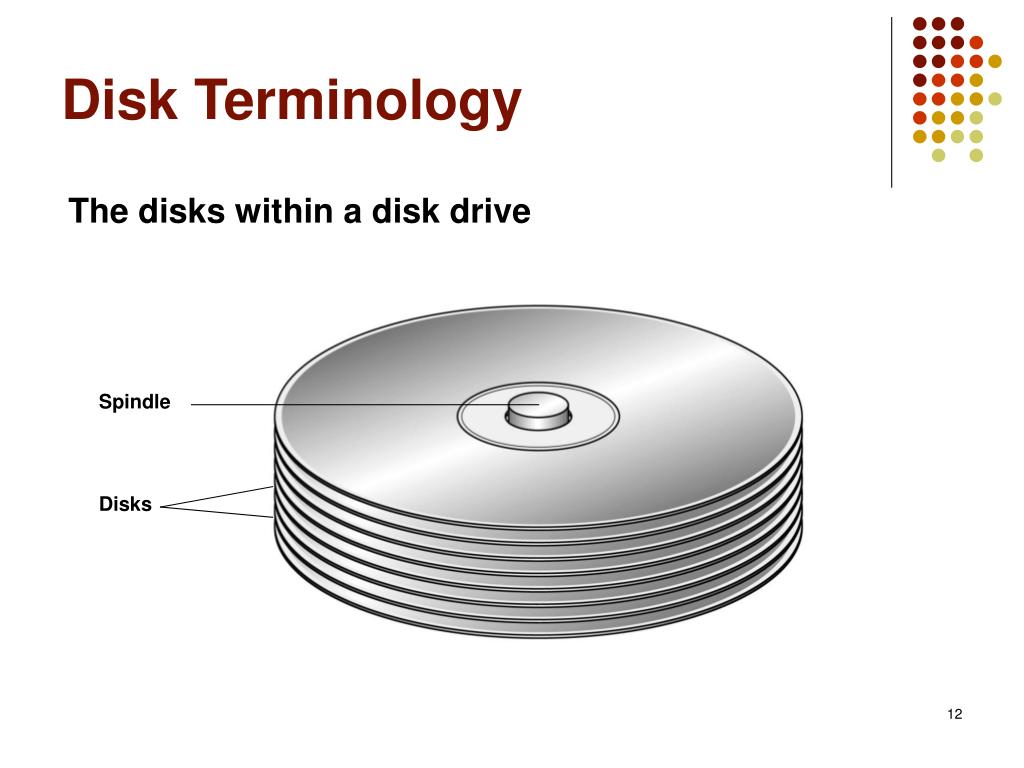 Disk Terminology

The disks within a disk drive

Spindle

Disks

12